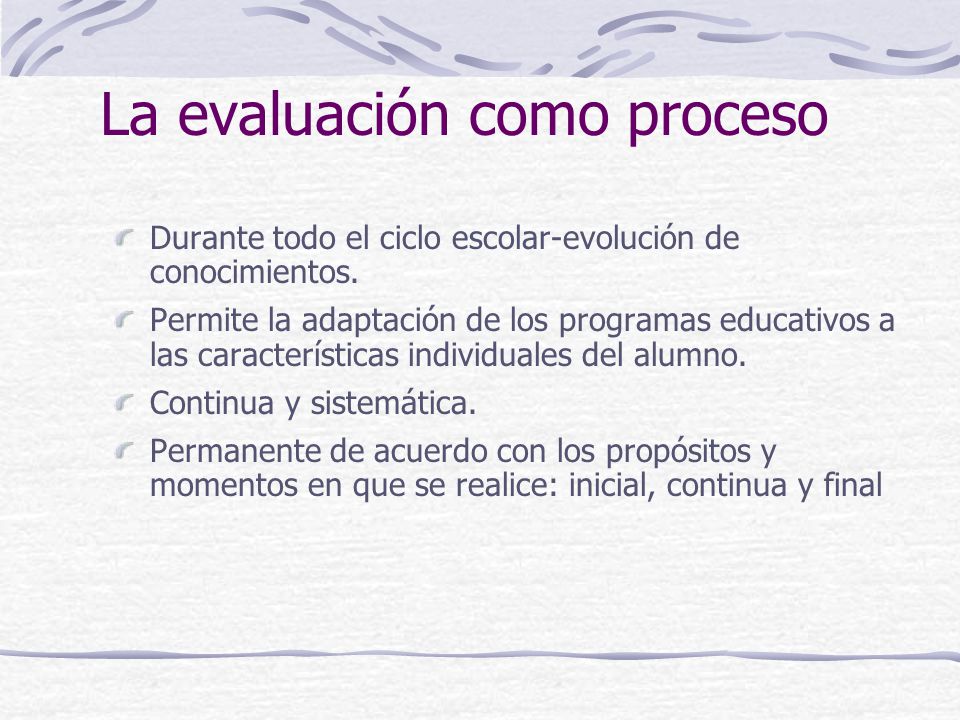 La evaluación como proceso

Durante todo el ciclo escolar-evolución de conocimientos.

Permite la adaptación de los programas educativos a las características individuales del alumno.

Continua y sistemática.

Permanente de acuerdo con los propósitos y momentos en que se realice: inicial, continua y final